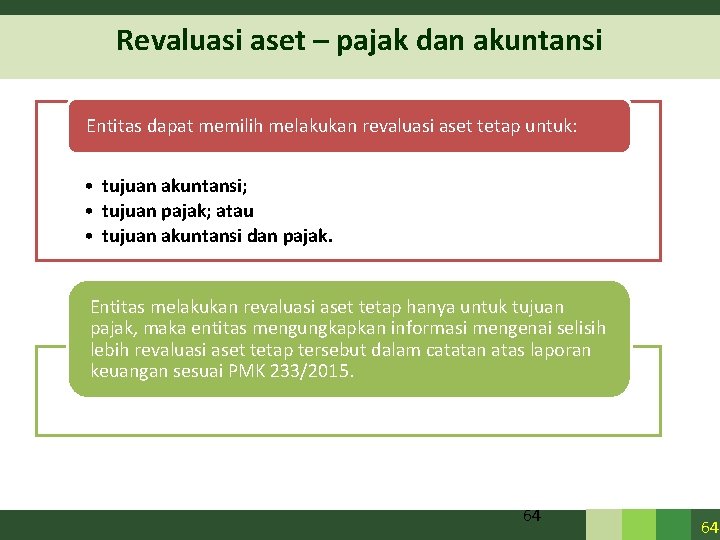 Revaluasi aset – pajak dan akuntansi

Entitas dapat memilih melakukan revaluasi aset tetap untuk:

• tujuan akuntansi;
• tujuan pajak; atau
• tujuan akuntansi dan pajak.

Entitas melakukan revaluasi aset tetap hanya untuk tujuan pajak, maka entitas mengungkapkan informasi mengenai selisih lebih revaluasi aset tetap tersebut dalam catatan atas laporan keuangan sesuai PMK 233/2015.

64

64